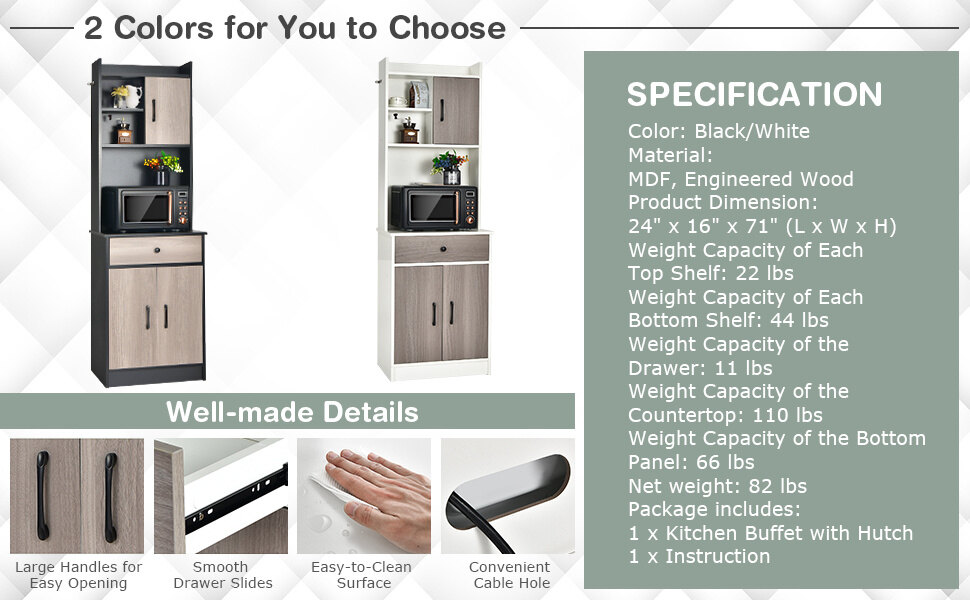 2 Colors for You to Choose

Well-made Details

Large Handles for Easy Opening

Smooth Drawer Slides

Easy-to-Clean Surface

Convenient Cable Hole

SPECIFICATION

Color: Black/White
Material:
MDF, Engineered Wood
Product Dimension:
24" x 16" x 71" (L x W x H)
Weight Capacity of Each Top Shelf: 22 lbs
Weight Capacity of Each Bottom Shelf: 44 lbs
Weight Capacity of the Drawer: 11 lbs
Weight Capacity of the Countertop: 110 lbs
Weight Capacity of the Bottom Panel: 66 lbs
Net weight: 82 lbs
Package includes:
1 x Kitchen Buffet with Hutch
1 x Instruction